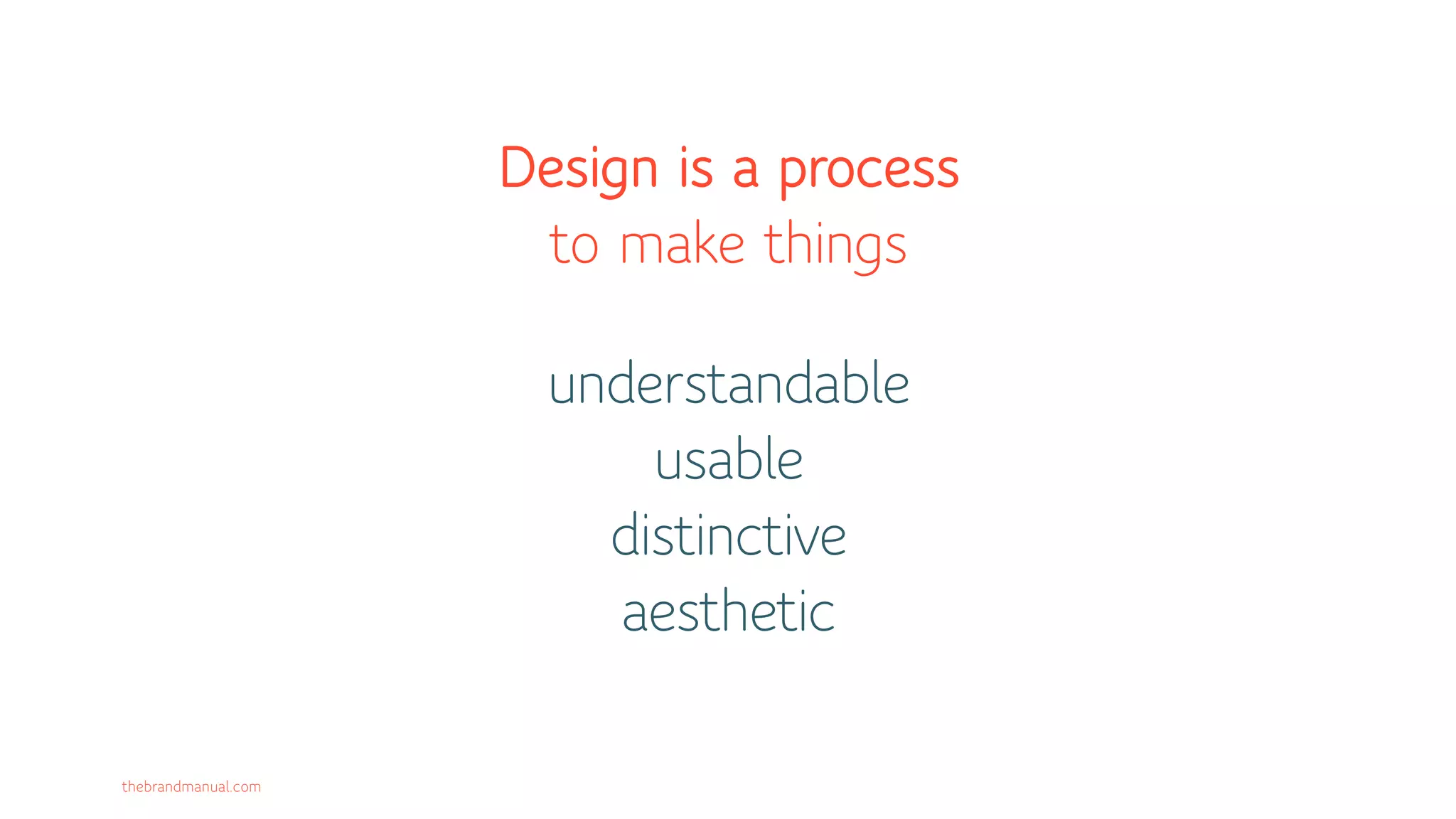 Design is a process
to make things

understandable
usable
distinctive
aesthetic

thebrandmanual.com